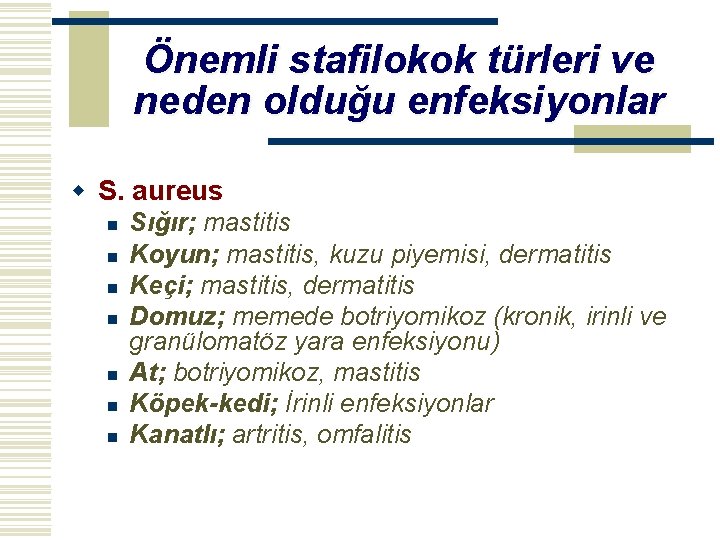 Önemli stafilokok türleri ve neden olduğu enfeksiyonlar

S. aureus
Sığır; mastitis
Koyun; mastitis, kuzu piyemisi, dermatitis
Keçi; mastitis, dermatitis
Domuz; memede botriyomikoz (kronik, irinli ve granülomatöz yara enfeksiyonu)
At; botriyomikoz, mastitis
Köpek-kedi; İrinli enfeksiyonlar
Kanatlı; artritis, omfalitis